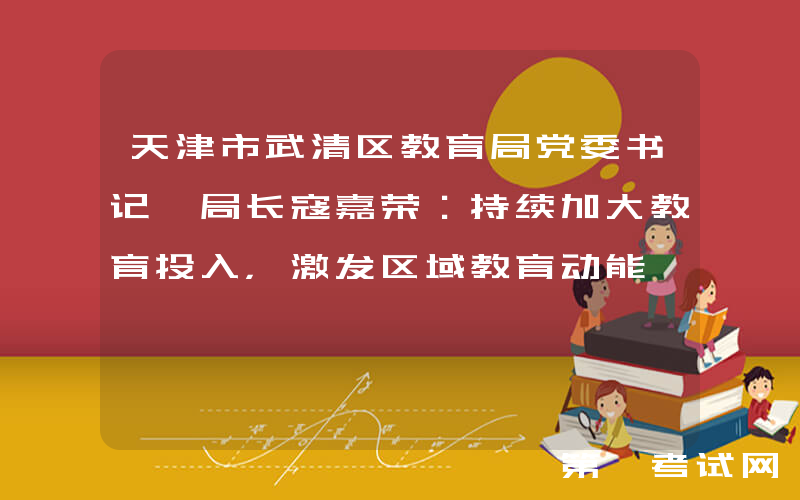 天津市武清区教育局党委书记 局长寇嘉荣：持续加大教育投入，激发区域教育动能

第一考试网